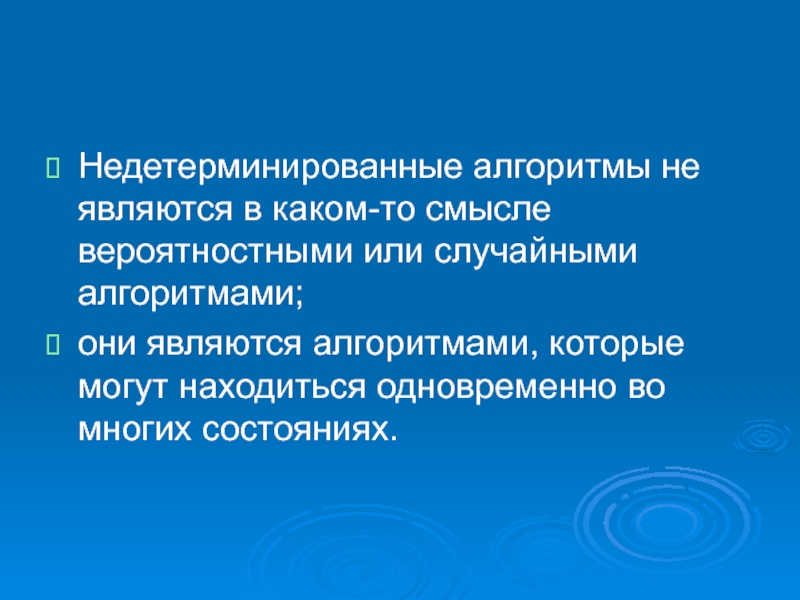 Недетерминированные алгоритмы не являются в каком-то смысле вероятностными или случайными алгоритмами;

они являются алгоритмами, которые могут находиться одновременно во многих состояниях.